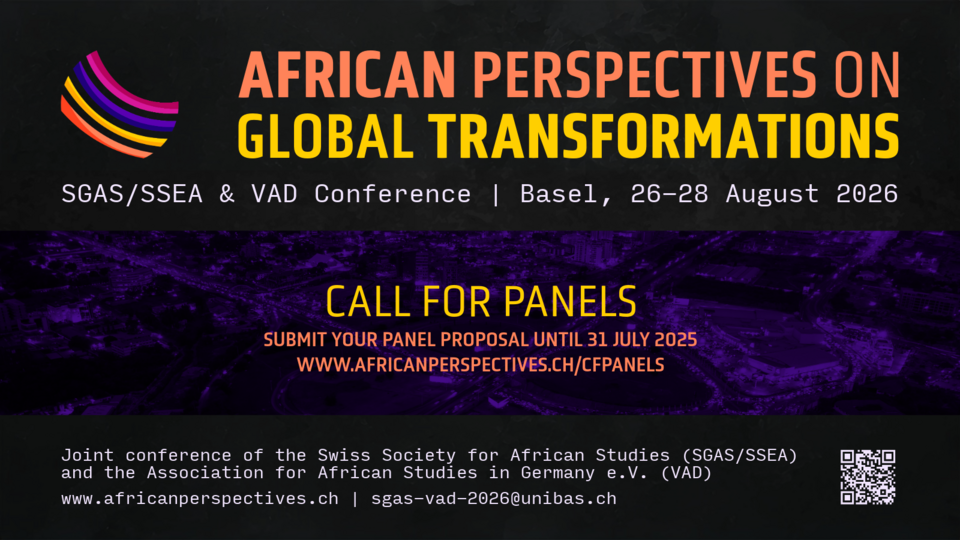 AFRICAN PERSPECTIVES ON GLOBAL TRANSFORMATIONS

SGAS/SSEA & VAD Conference | Basel, 26–28 August 2026

CALL FOR PANELS

SUBMIT YOUR PANEL PROPOSAL UNTIL 31 JULY 2025

WWW.AFRICANPERSPECTIVES.CH/CFPANELS

Joint conference of the Swiss Society for African Studies (SGAS/SSEA) and the Association for African Studies in Germany e.V. (VAD)

www.africanperspectives.ch | sgas-vad-2026@unibas.ch